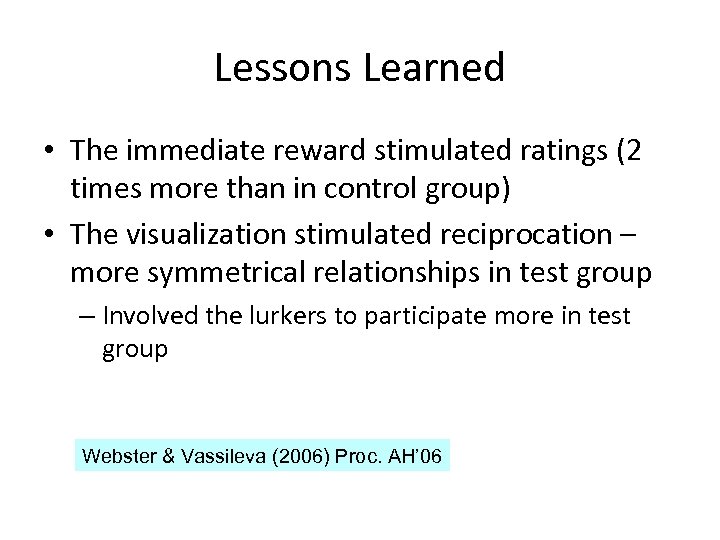 Lessons Learned

• The immediate reward stimulated ratings (2 times more than in control group)

• The visualization stimulated reciprocation – more symmetrical relationships in test group

– Involved the lurkers to participate more in test group

Webster & Vassileva (2006) Proc. AH'06